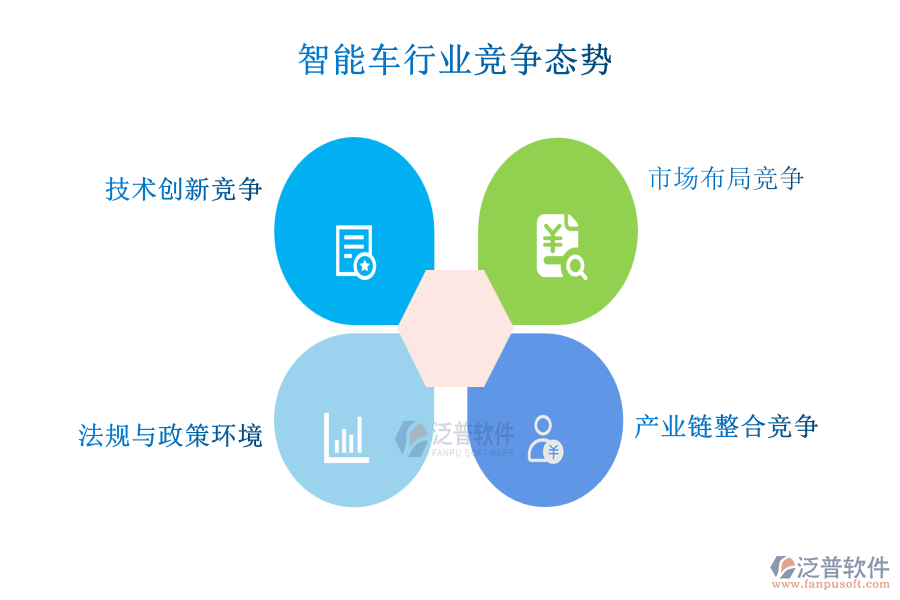 智能车行业竞争态势

技术创新竞争

市场布局竞争

法规与政策环境

产业链整合竞争

泛普软件
FANPU SOFTWARE

泛普软件
www.fanpusoft.com